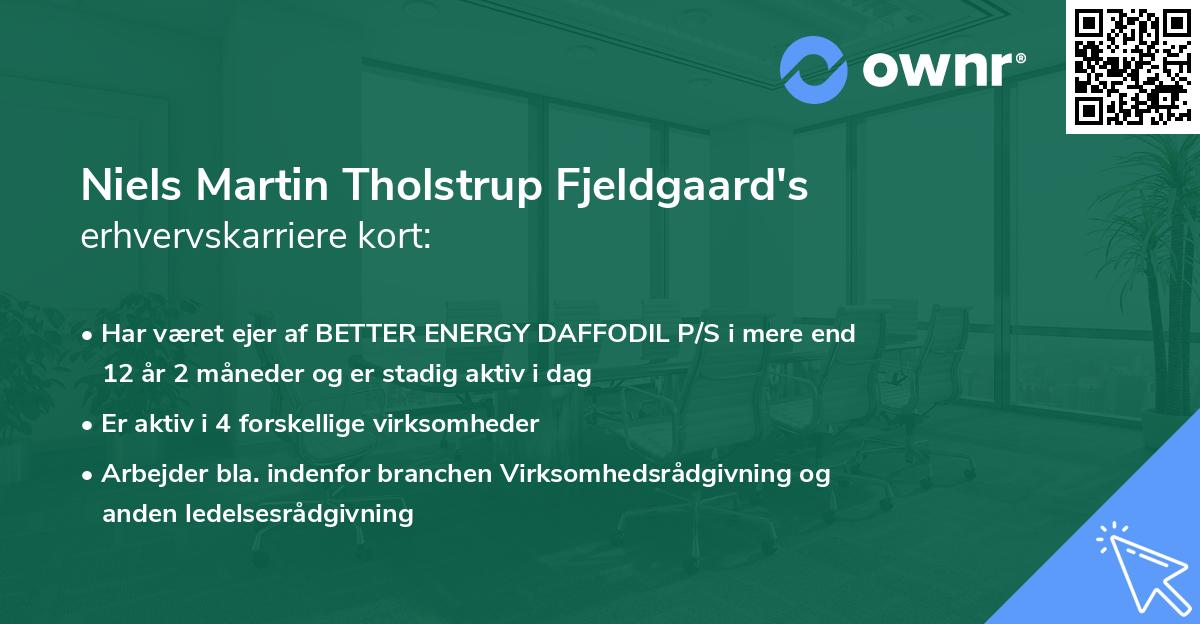 ownr®

Niels Martin Tholstrup Fjeldgaard's
erhvervskarriere kort:

• Har været ejer af BETTER ENERGY DAFFODIL P/S i mere end 12 år 2 måneder og er stadig aktiv i dag

• Er aktiv i 4 forskellige virksomheder

• Arbejder bla. indenfor branchen Virksomhedsrådgivning og anden ledelsesrådgivning